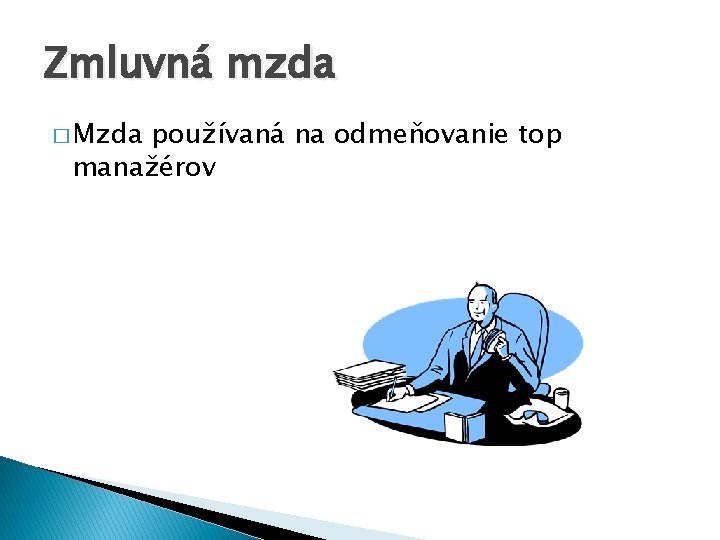 Zmluvná mzda

□ Mzda používaná na odmeňovanie top manažérov